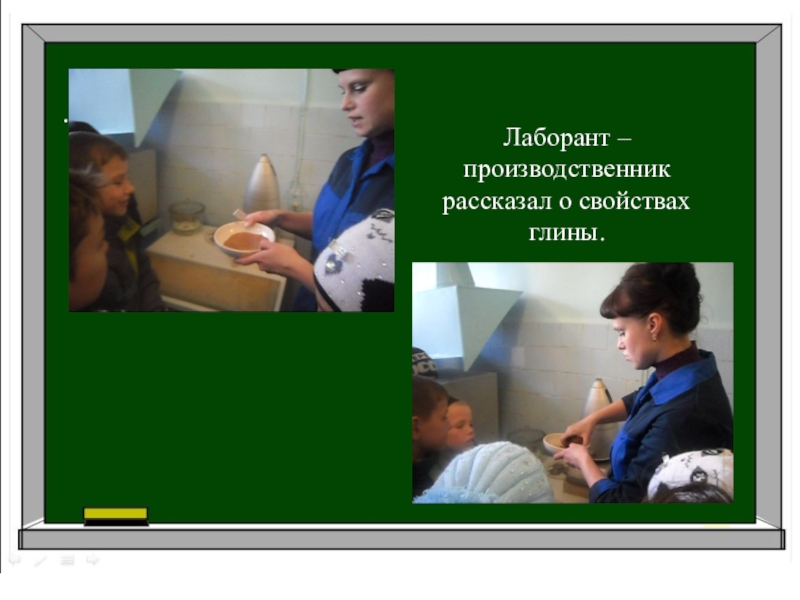 Лаборант – производственник рассказал о свойствах глины.